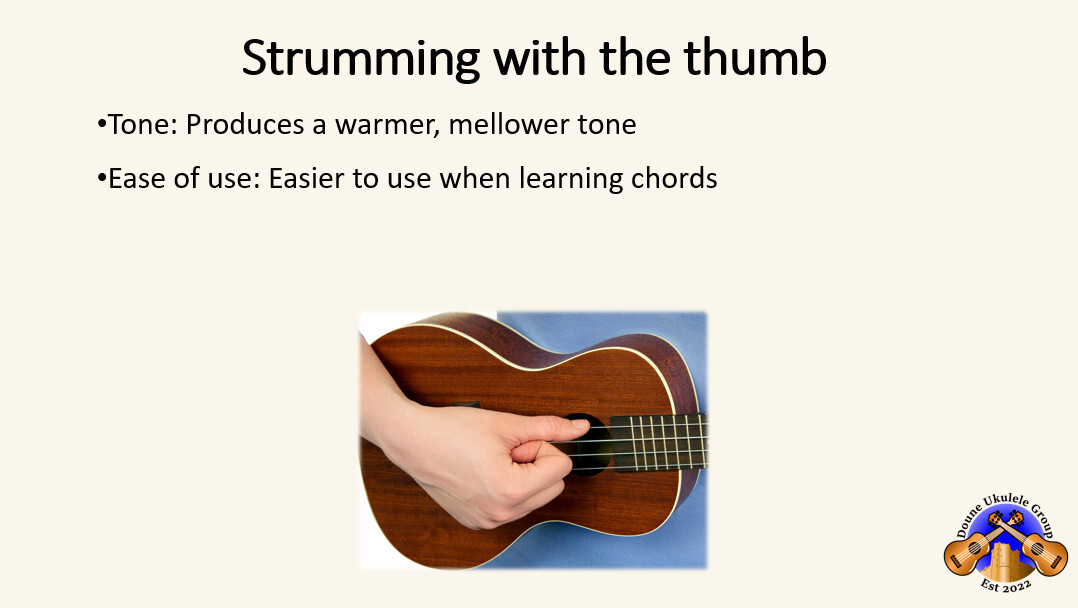 Strumming with the thumb

•Tone: Produces a warmer, mellower tone

•Ease of use: Easier to use when learning chords

Doune Ukulele Group
Est 2022